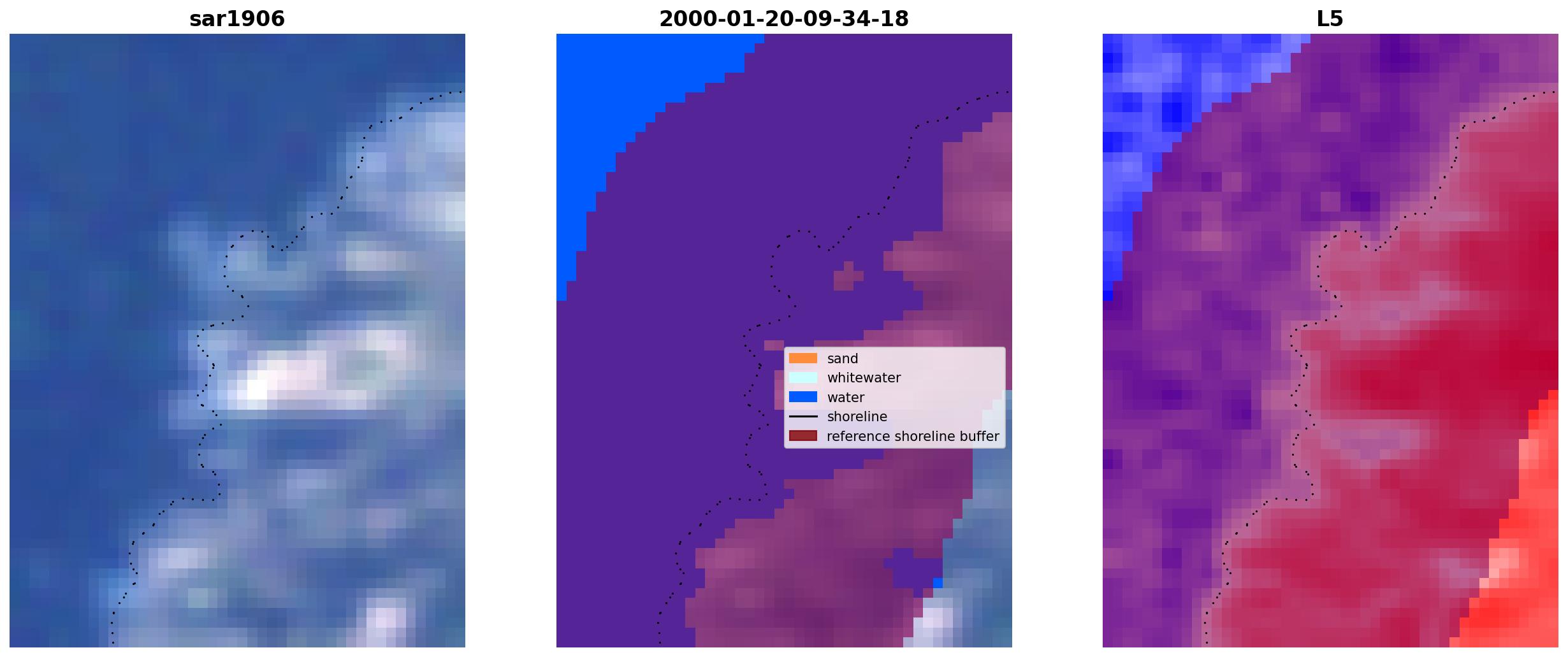 sar1906

2000-01-20-09-34-18

sand
whitewater
water
shoreline
reference shoreline buffer

L5